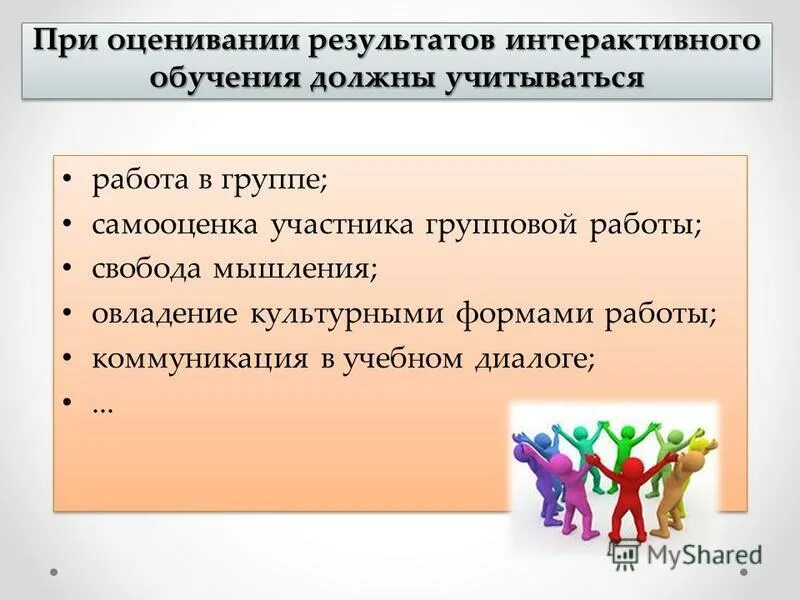 При оценивании результатов интерактивного обучения должны учитываться

• работа в группе;
• самооценка участника групповой работы;
• свобода мышления;
• овладение культурными формами работы;
• коммуникация в учебном диалоге;
• ...

MyShared